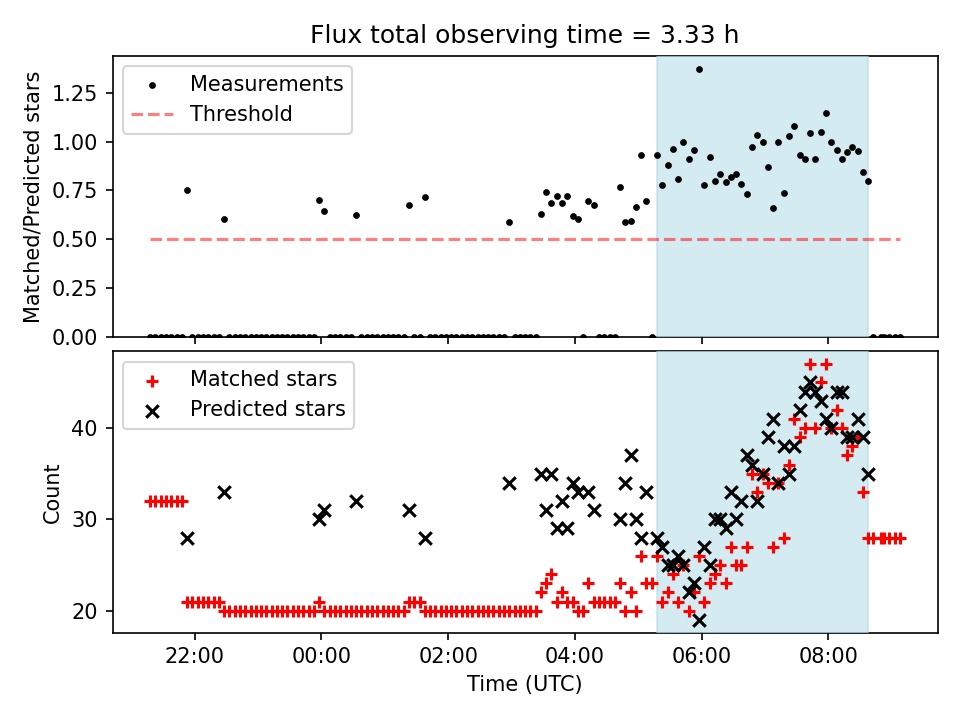 Flux total observing time = 3.33 h

Measurements
Threshold

Matched/Predicted stars

1.25
1.00
0.75
0.50
0.25
0.00

Matched stars
Predicted stars

Count

40
30
20

22:00
00:00
02:00
04:00
06:00
08:00

Time (UTC)